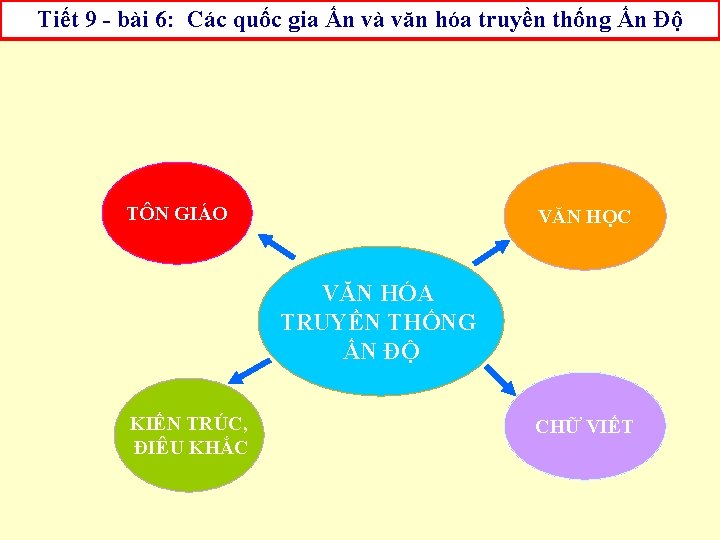 Tiết 9 - bài 6: Các quốc gia Ấn và văn hóa truyền thống Ấn Độ

TÔN GIÁO

VĂN HỌC

VĂN HÓA TRUYỀN THỐNG ẤN ĐỘ

KIẾN TRÚC, ĐIÊU KHẮC

CHỮ VIẾT